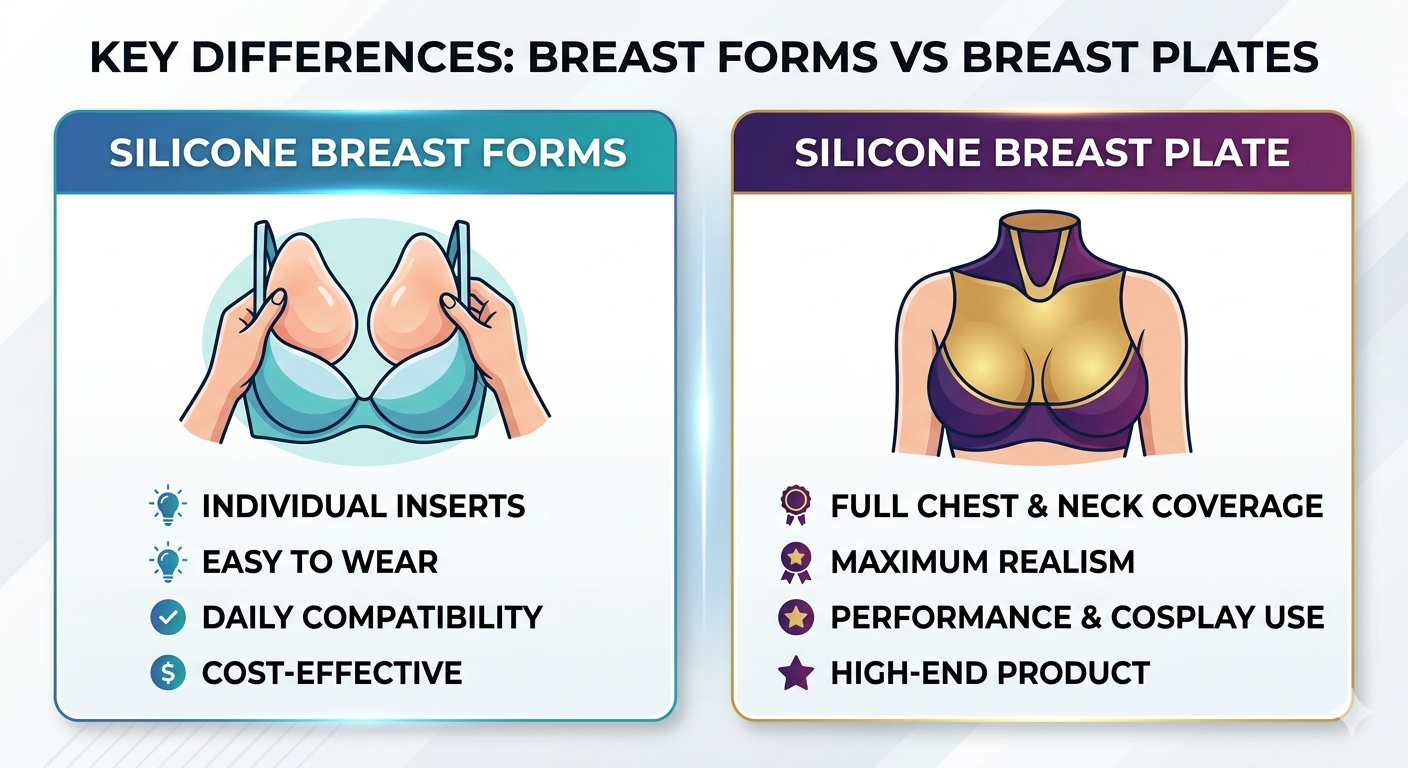 KEY DIFFERENCES: BREAST FORMS VS BREAST PLATES

SILICONE BREAST FORMS

INDIVIDUAL INSERTS
EASY TO WEAR
DAILY COMPATIBILITY
$ COST-EFFECTIVE

SILICONE BREAST PLATE

FULL CHEST & NECK COVERAGE
MAXIMUM REALISM
PERFORMANCE & COSPLAY USE
HIGH-END PRODUCT